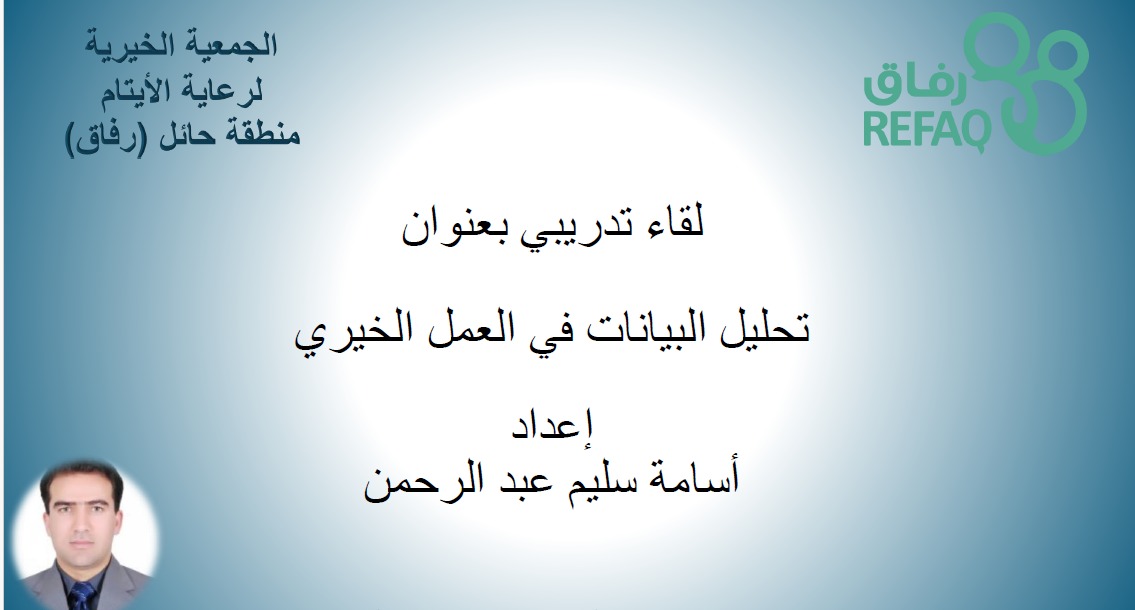 رفاق
REFAQ

الجمعية الخيرية
لرعاية الأيتام
منطقة حائل (رفاق)

لقاء تدريبي بعنوان

تحليل البيانات في العمل الخيري

إعداد
أسامة سليم عبد الرحمن